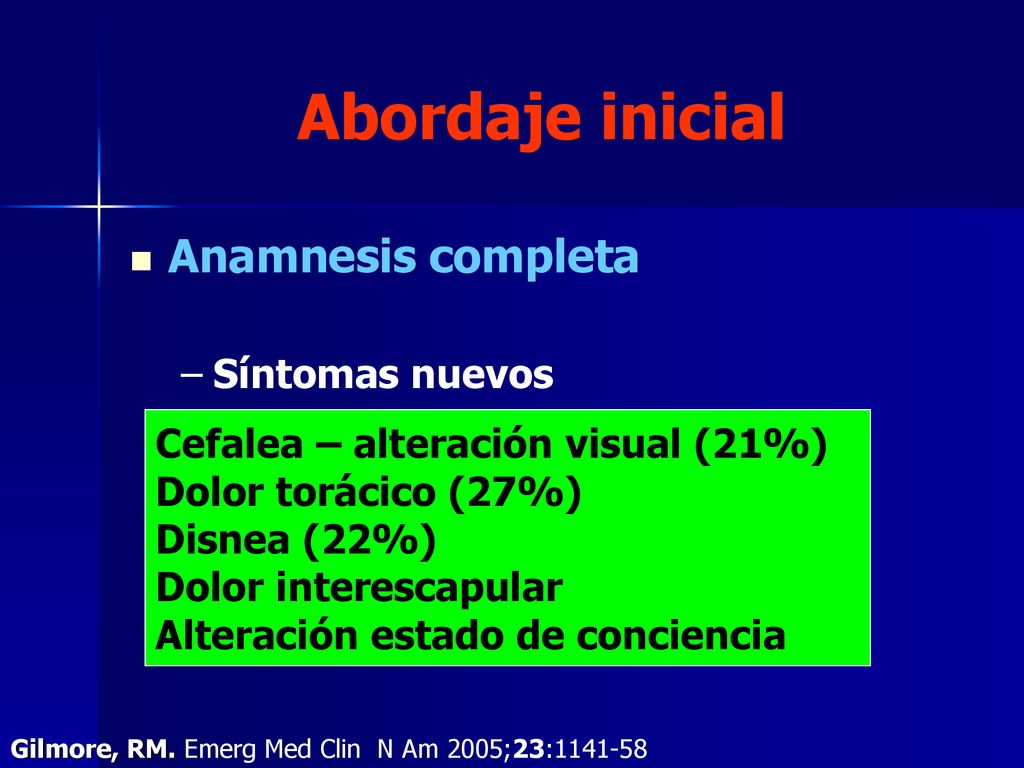 Abordaje inicial

Anamnesis completa

– Síntomas nuevos

Cefalea – alteración visual (21%)
Dolor torácico (27%)
Disnea (22%)
Dolor interescapular
Alteración estado de conciencia

Gilmore, RM. Emerg Med Clin N Am 2005;23:1141-58